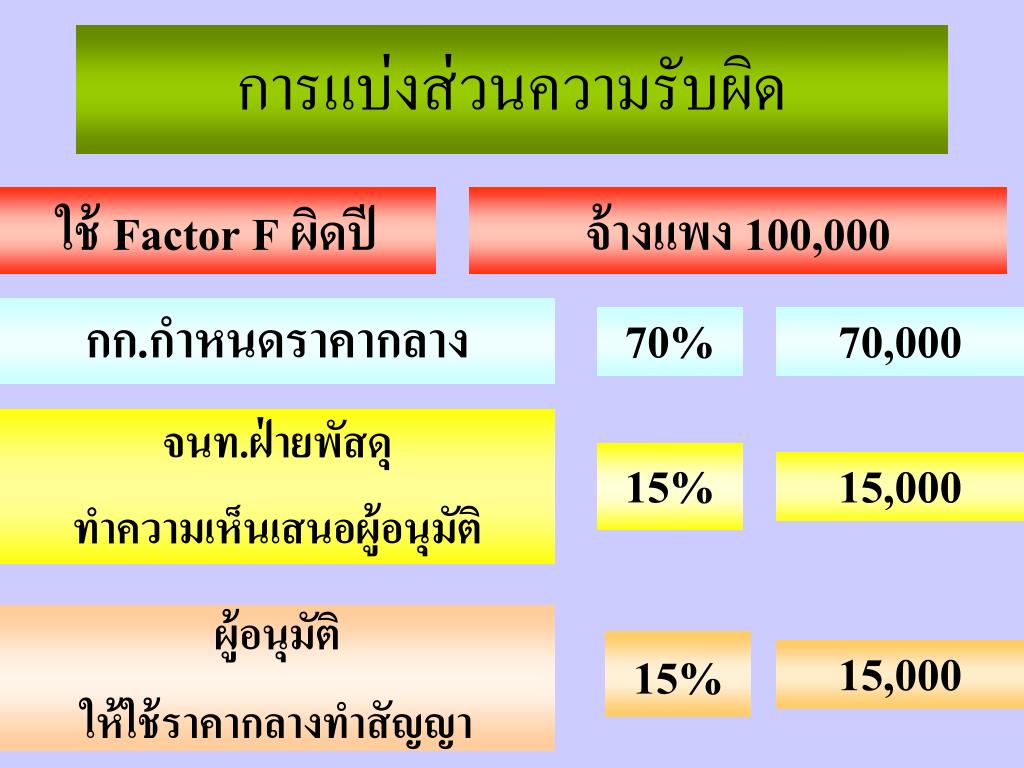 การแบ่งส่วนความรับผิด

ใช้ Factor F ผิดปี

จ้างแพง 100,000

กก.กำหนดราคากลาง

70%

70,000

จนท.ฝ่ายพัสดุ
ทำความเห็นเสนอผู้อนุมัติ

15%

15,000

ผู้อนุมัติ
ให้ใช้ราคากลางทำสัญญา

15%

15,000